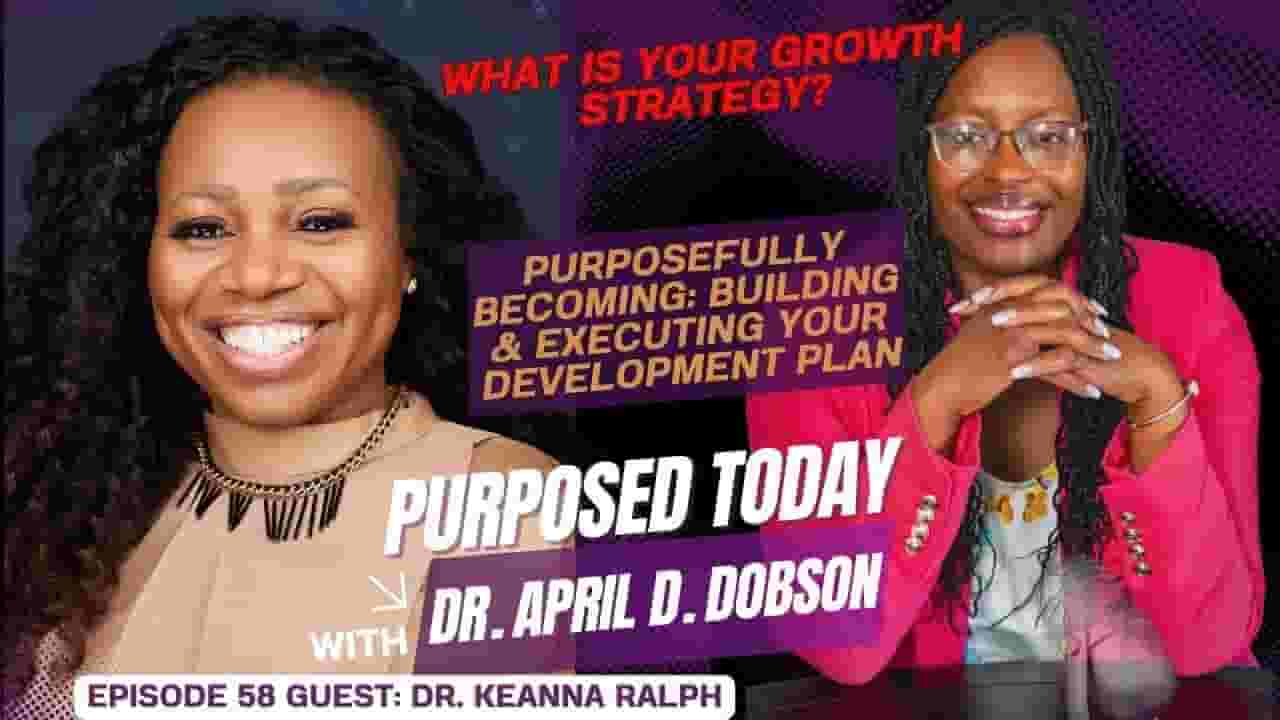 WHAT IS YOUR GROWTH STRATEGY?

PURPOSEFULLY BECOMING: BUILDING & EXECUTING YOUR DEVELOPMENT PLAN

PURPOSED TODAY

WITH DR. APRIL D. DOBSON

EPISODE 58 GUEST: DR. KEANNA RALPH